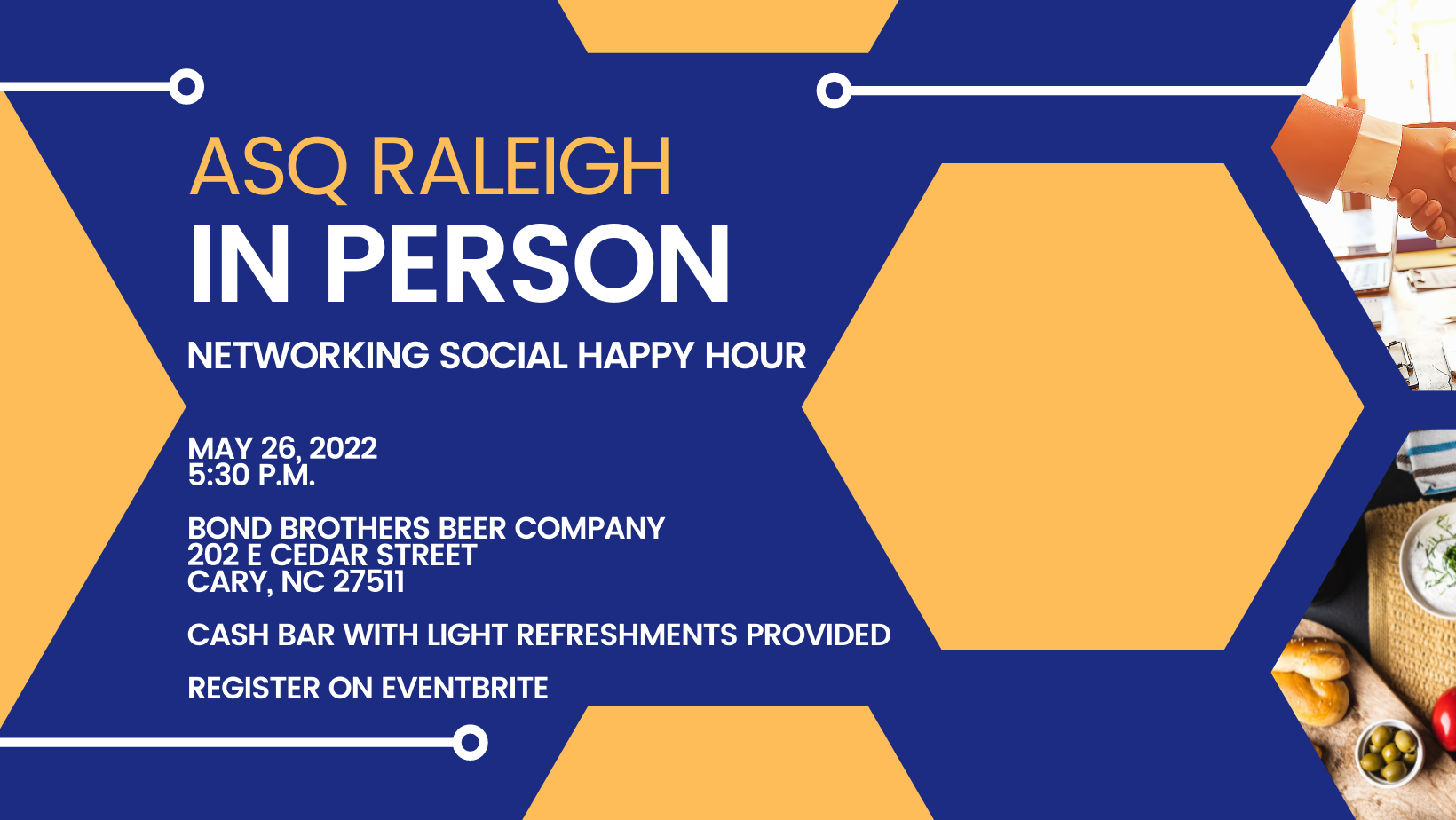 ASQ RALEIGH
IN PERSON
NETWORKING SOCIAL HAPPY HOUR

MAY 26, 2022
5:30 P.M.

BOND BROTHERS BEER COMPANY
202 E CEDAR STREET
CARY, NC 27511

CASH BAR WITH LIGHT REFRESHMENTS PROVIDED

REGISTER ON EVENTBRITE